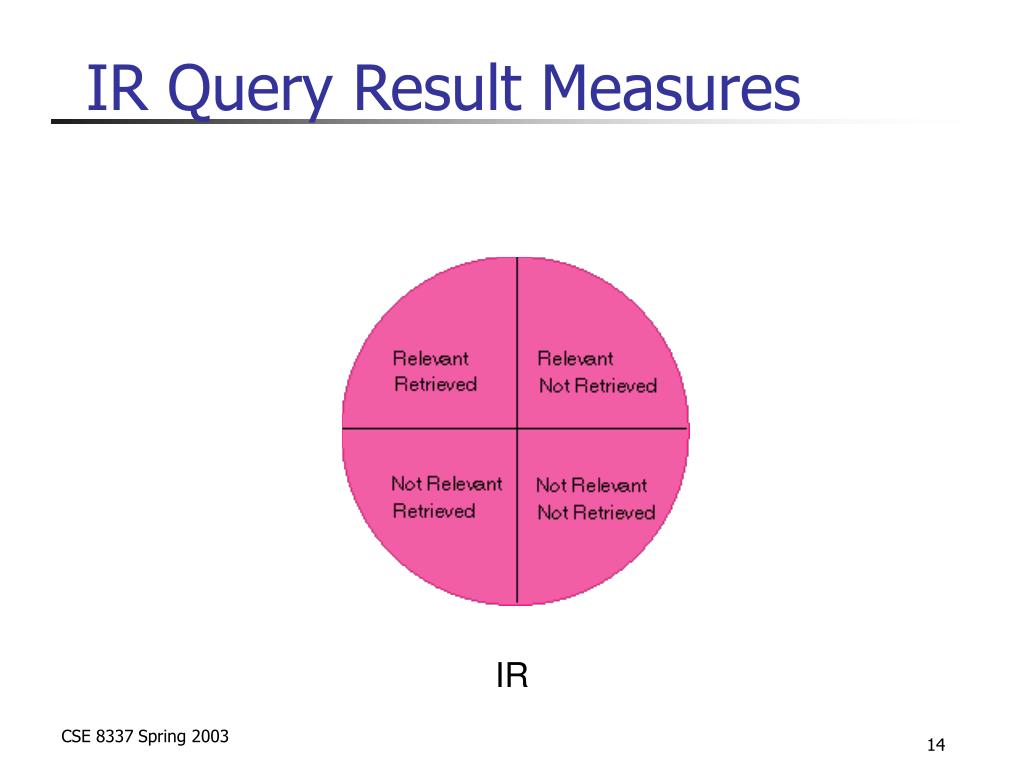 IR Query Result Measures

Relevant Retrieved

Relevant Not Retrieved

Not Relevant Retrieved

Not Relevant Not Retrieved

IR

CSE 8337 Spring 2003

14